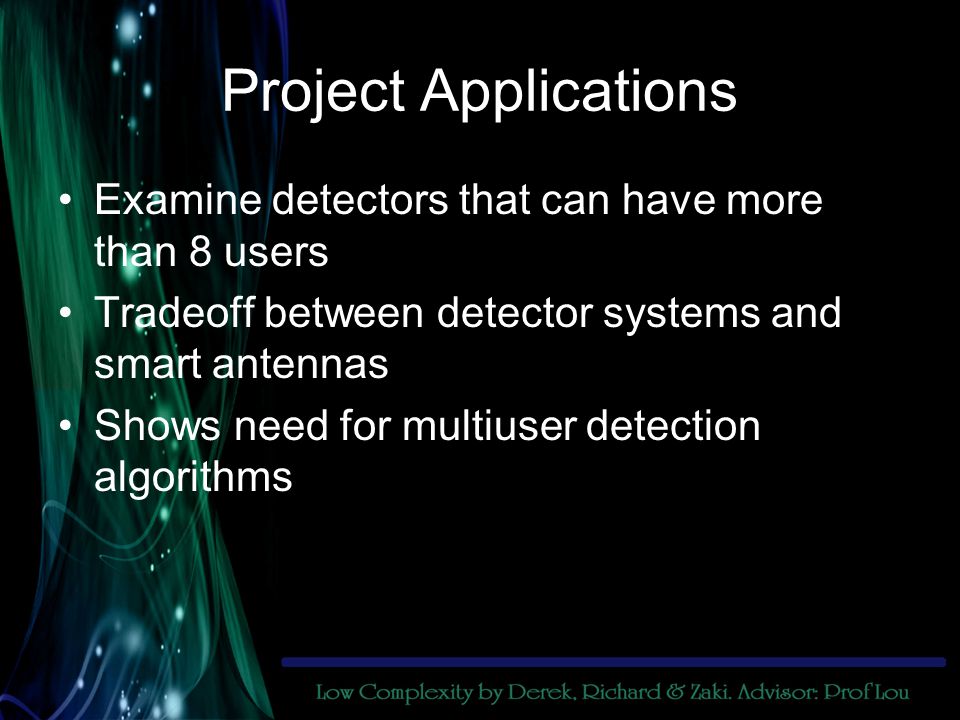 Project Applications

• Examine detectors that can have more than 8 users
• Tradeoff between detector systems and smart antennas
• Shows need for multiuser detection algorithms

Low Complexity by Derek, Richard & Zaki. Advisor: Prof Lou